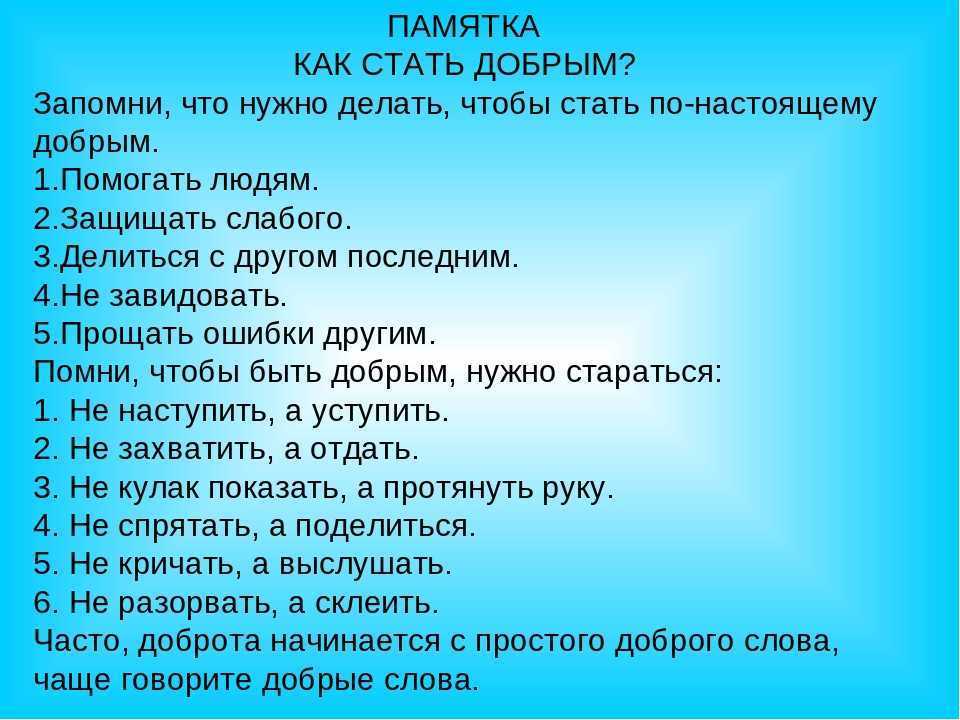 ПАМЯТКА
КАК СТАТЬ ДОБРЫМ?
Запомни, что нужно делать, чтобы стать по-настоящему добрым.
1.Помогать людям.
2.Защищать слабого.
3.Делиться с другом последним.
4.Не завидовать.
5.Прощать ошибки другим.
Помни, чтобы быть добрым, нужно стараться:
1. Не наступить, а уступить.
2. Не захватить, а отдать.
3. Не кулак показать, а протянуть руку.
4. Не спрятать, а поделиться.
5. Не кричать, а выслушать.
6. Не разорвать, а склеить.
Часто, доброта начинается с простого доброго слова, чаще говорите добрые слова.